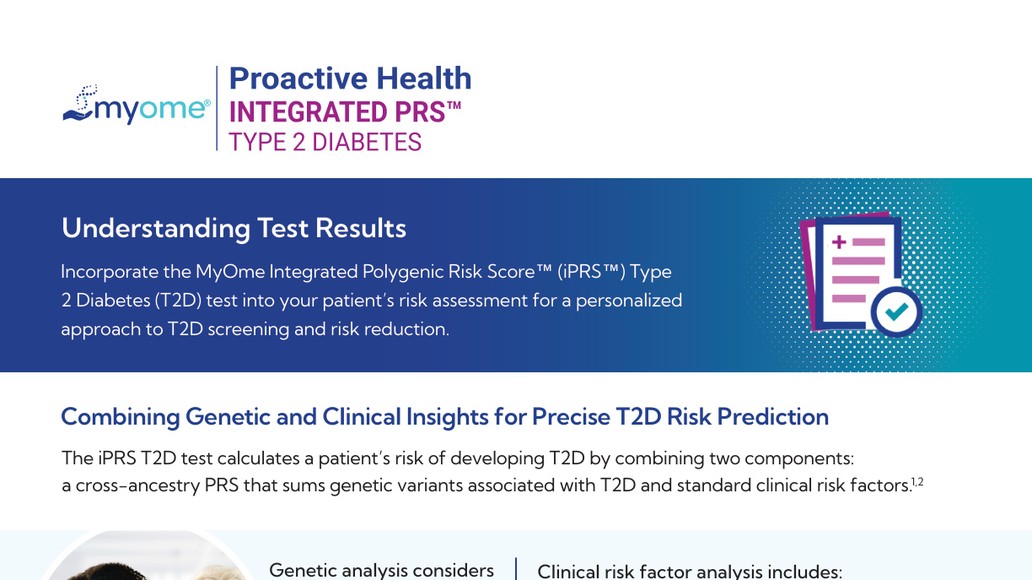 myome®

Proactive Health
INTEGRATED PRS™
TYPE 2 DIABETES

Understanding Test Results

Incorporate the MyOme Integrated Polygenic Risk Score™ (iPRS™) Type 2 Diabetes (T2D) test into your patient's risk assessment for a personalized approach to T2D screening and risk reduction.

Combining Genetic and Clinical Insights for Precise T2D Risk Prediction

The iPRS T2D test calculates a patient's risk of developing T2D by combining two components: a cross-ancestry PRS that sums genetic variants associated with T2D and standard clinical risk factors.$^{1,2}$

Genetic analysis considers

Clinical risk factor analysis includes: